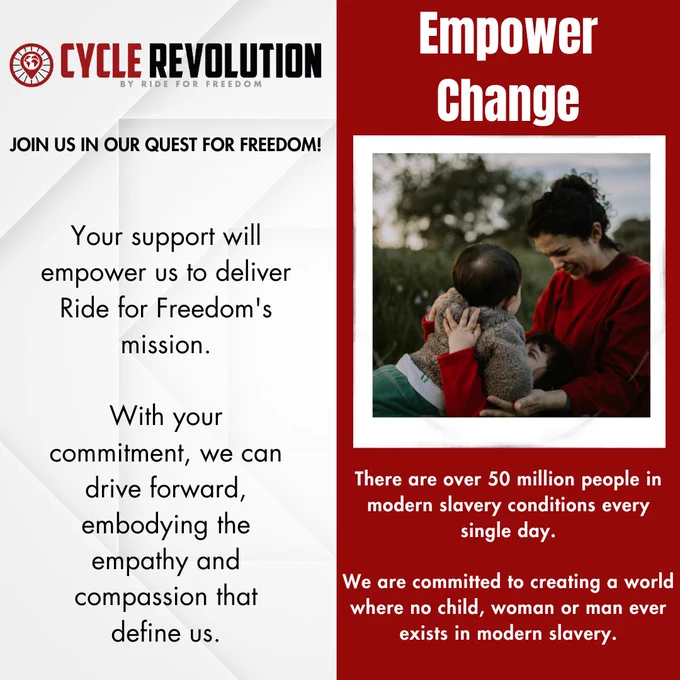 CYCLE REVOLUTION
BY RIDE FOR FREEDOM

JOIN US IN OUR QUEST FOR FREEDOM!

Your support will empower us to deliver Ride for Freedom's mission.

With your commitment, we can drive forward, embodying the empathy and compassion that define us.

Empower Change

There are over 50 million people in modern slavery conditions every single day.

We are committed to creating a world where no child, woman or man ever exists in modern slavery.